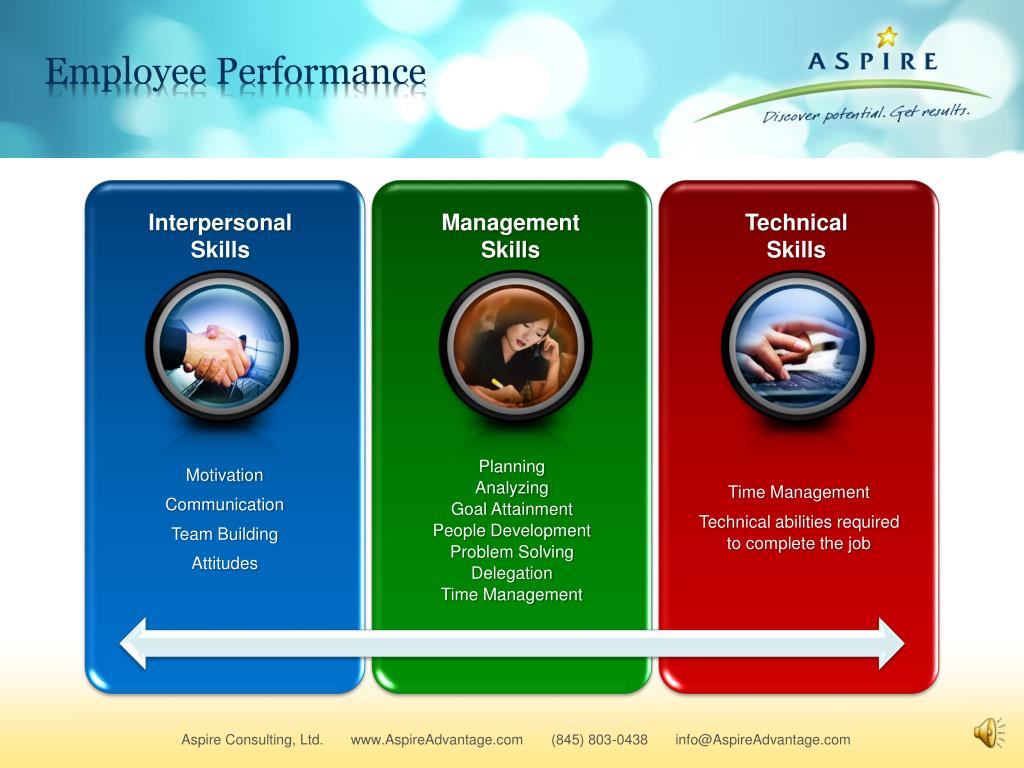 Employee Performance

ASPIRE
Discover potential. Get results.

Interpersonal Skills

Motivation
Communication
Team Building
Attitudes

Management Skills

Planning
Analyzing
Goal Attainment
People Development
Problem Solving
Delegation
Time Management

Technical Skills

Time Management
Technical abilities required to complete the job

Aspire Consulting, Ltd. www.AspireAdvantage.com (845) 803-0438 info@AspireAdvantage.com